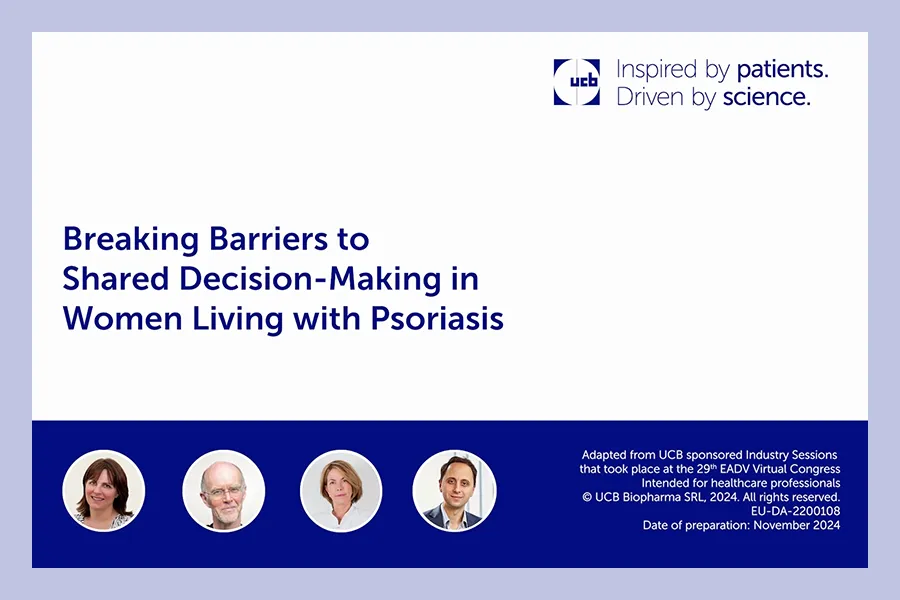 ucb Inspired by patients. Driven by science.

Breaking Barriers to Shared Decision-Making in Women Living with Psoriasis

Adapted from UCB sponsored Industry Sessions that took place at the 29$^{th}$ EADV Virtual Congress
Intended for healthcare professionals
© UCB Biopharma SRL, 2024. All rights reserved.
EU-DA-2200108
Date of preparation: November 2024